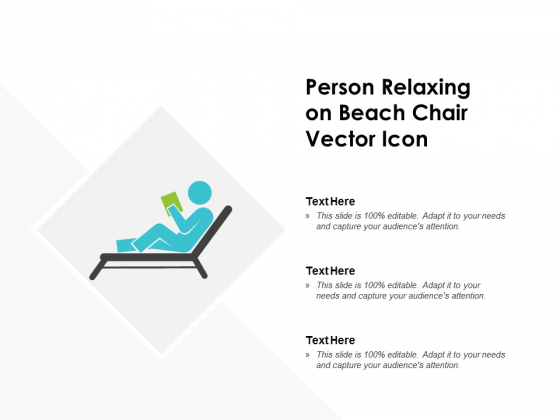 Person Relaxing on Beach Chair Vector Icon

Text Here

» This slide is 100% editable. Adapt it to your needs and capture your audience's attention.

Text Here

» This slide is 100% editable. Adapt it to your needs and capture your audience's attention.

Text Here

» This slide is 100% editable. Adapt it to your needs and capture your audience's attention.